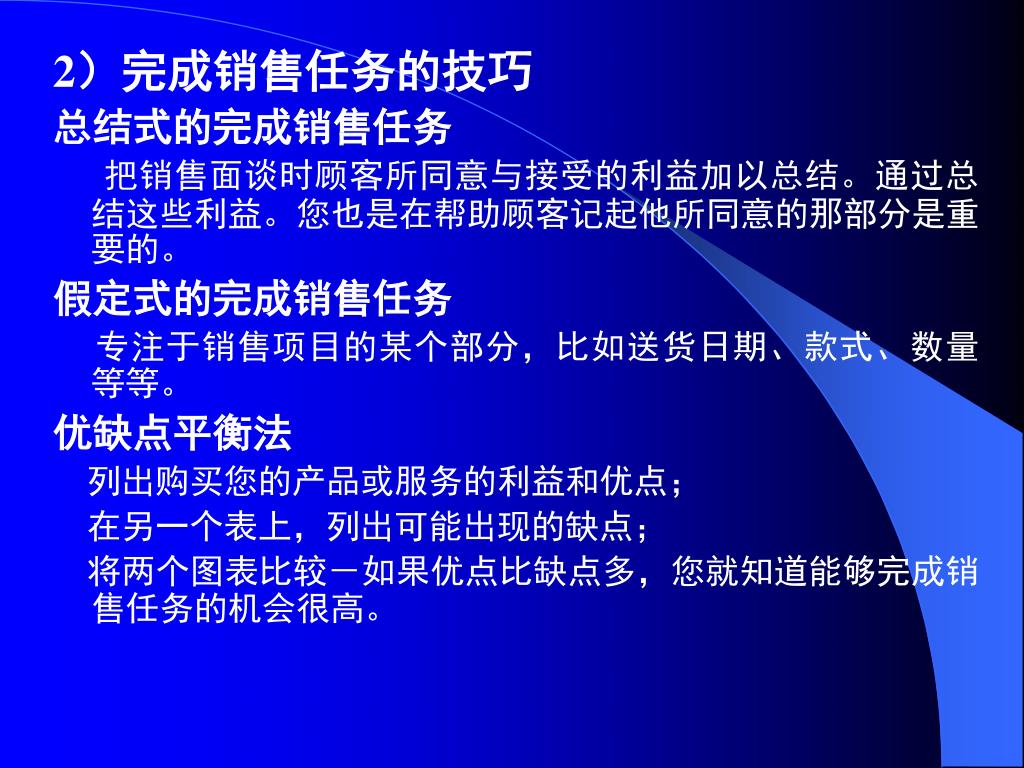 2）完成销售任务的技巧

总结式的完成销售任务

把销售面谈时顾客所同意与接受的利益加以总结。通过总结这些利益。您也是在帮助顾客记起他所同意的那部分是重要的。

假定式的完成销售任务

专注于销售项目的某个部分，比如送货日期、款式、数量等等。

优缺点平衡法

列出购买您的产品或服务的利益和优点；

在另一个表上，列出可能出现的缺点；

将两个图表比较－如果优点比缺点多，您就知道能够完成销售任务的机会很高。